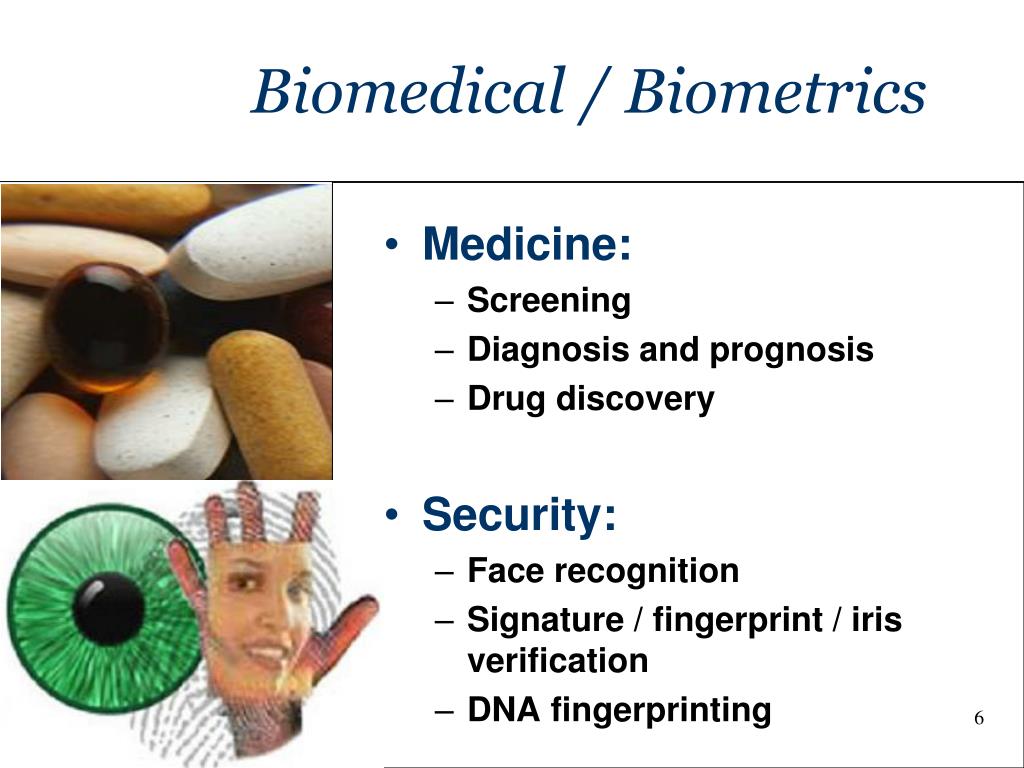 Biomedical / Biometrics

• Medicine:
– Screening
– Diagnosis and prognosis
– Drug discovery

• Security:
– Face recognition
– Signature / fingerprint / iris verification
– DNA fingerprinting

6